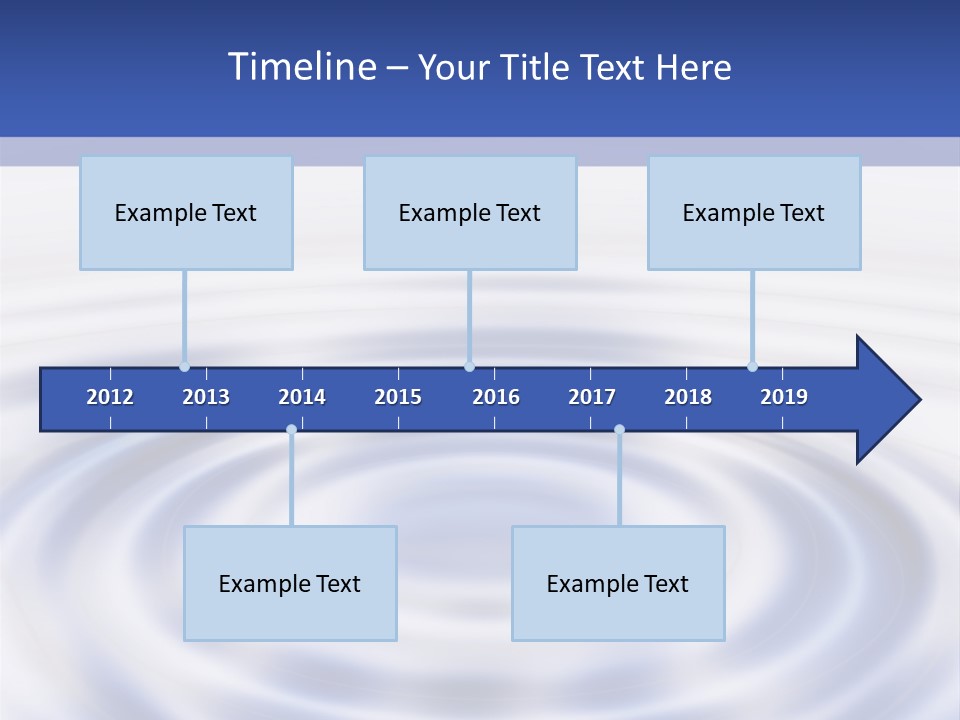 Timeline – Your Title Text Here

Example Text

Example Text

Example Text

2012 2013 2014 2015 2016 2017 2018 2019

Example Text

Example Text